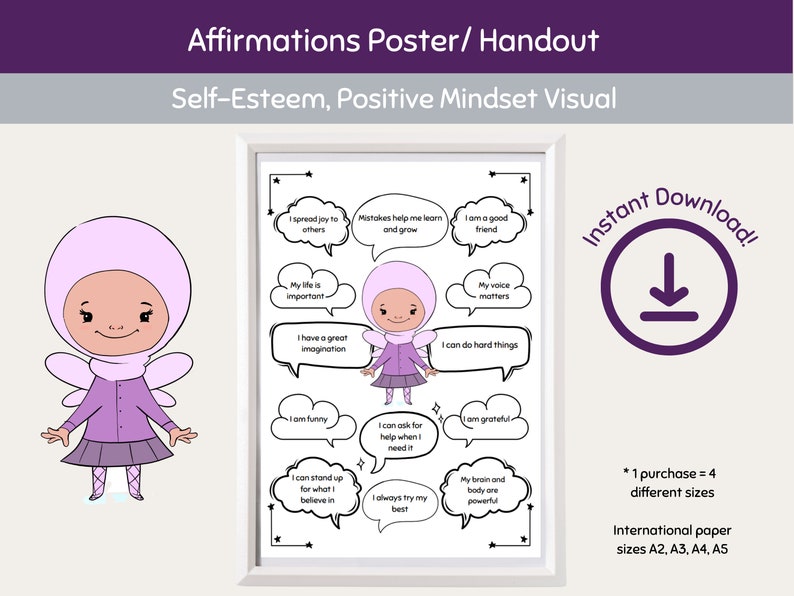 Affirmations Poster/ Handout

Self-Esteem, Positive Mindset Visual

I spread joy to others

Mistakes help me learn and grow

I am a good friend

My life is important

My voice matters

I have a great imagination

I can do hard things

I am funny

I can ask for help when I need it

I am grateful

I can stand up for what I believe in

I always try my best

My brain and body are powerful

Instant Download!

* 1 purchase = 4 different sizes

International paper sizes A2, A3, A4, A5